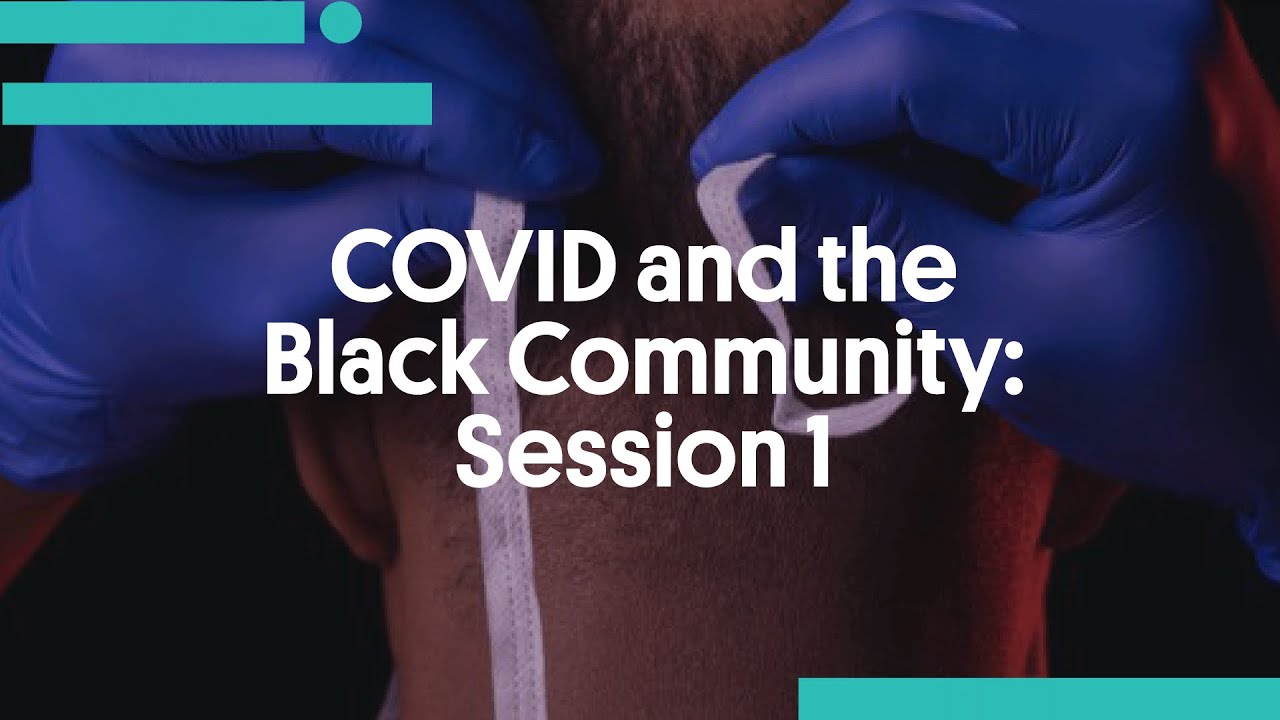 COVID and the Black Community: Session 1